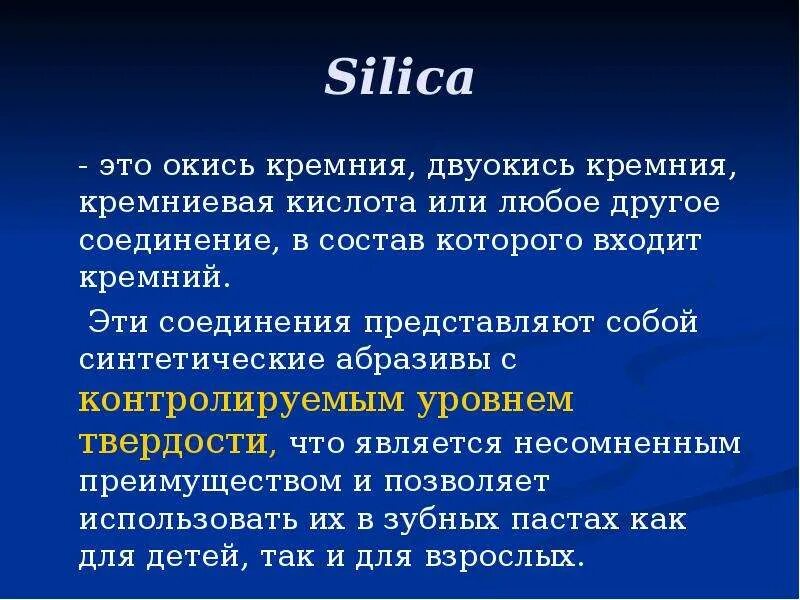 Silica

- это окись кремния, двуокись кремния, кремниевая кислота или любое другое соединение, в состав которого входит кремний.

Эти соединения представляют собой синтетические абразивы с контролируемым уровнем твердости, что является несомненным преимуществом и позволяет использовать их в зубных пастах как для детей, так и для взрослых.